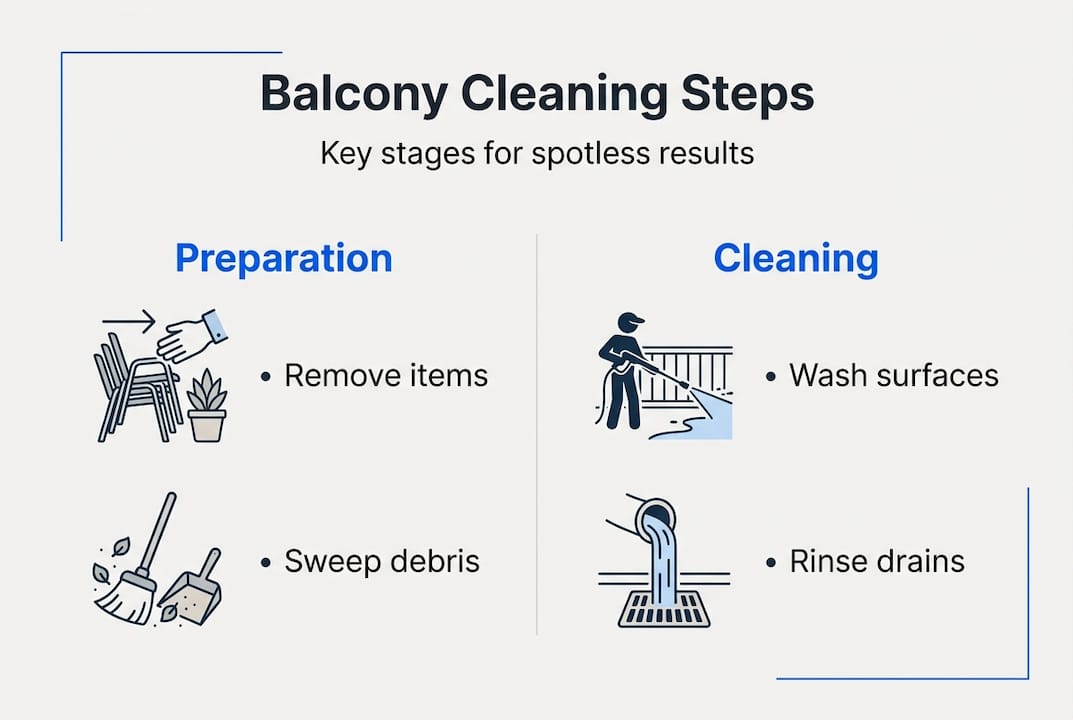 Balcony Cleaning Steps

Key stages for spotless results

Preparation

• Remove items

• Sweep debris

Cleaning

• Wash surfaces

• Rinse drains